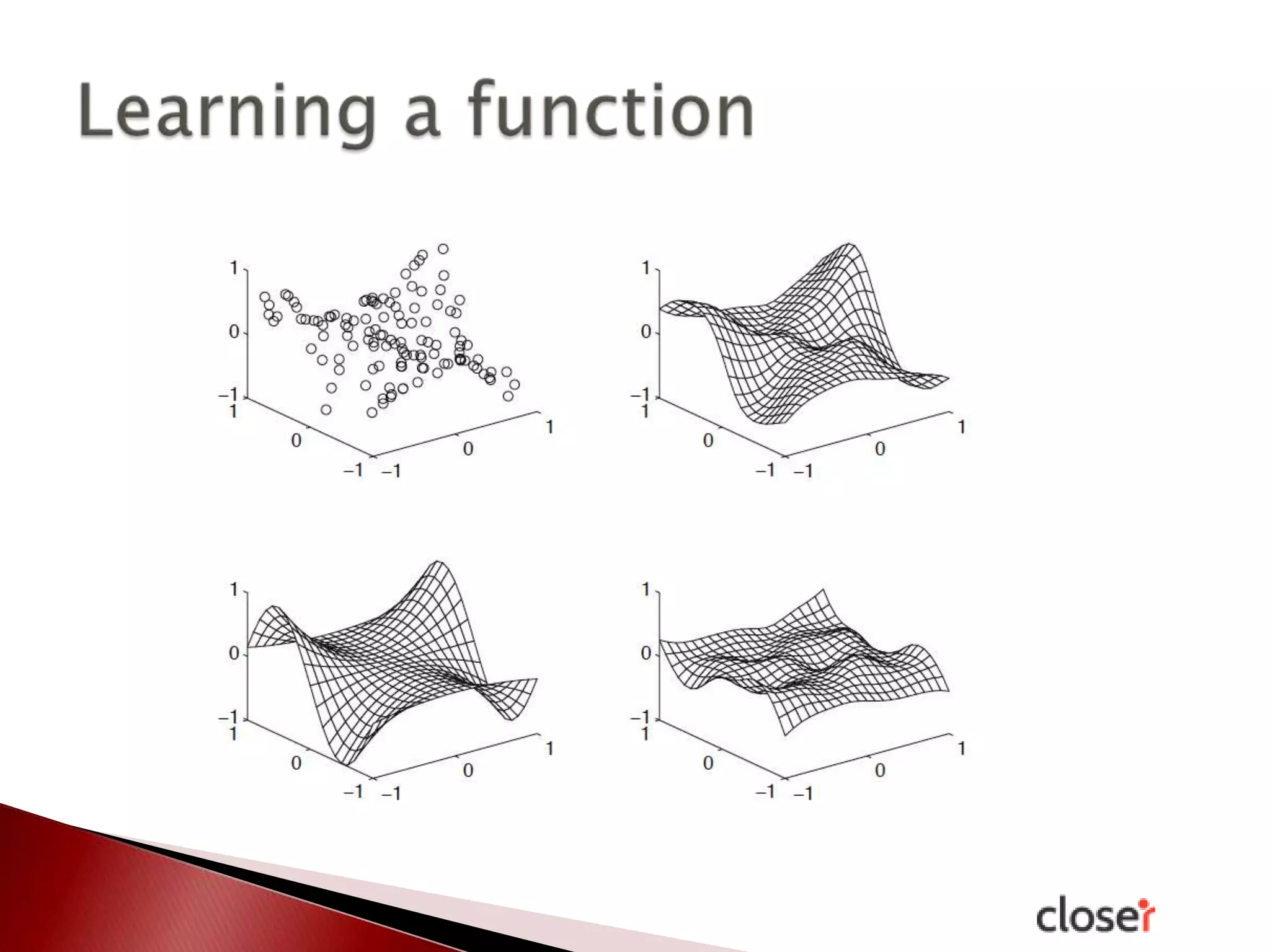 Learning a function

1
0
−1
1
0
−1 −1
0
1

1
0
−1
1
0
−1 −1
0
1

1
0
−1
1
0
−1 −1
0
1

1
0
−1
1
0
−1 −1
0
1

closer